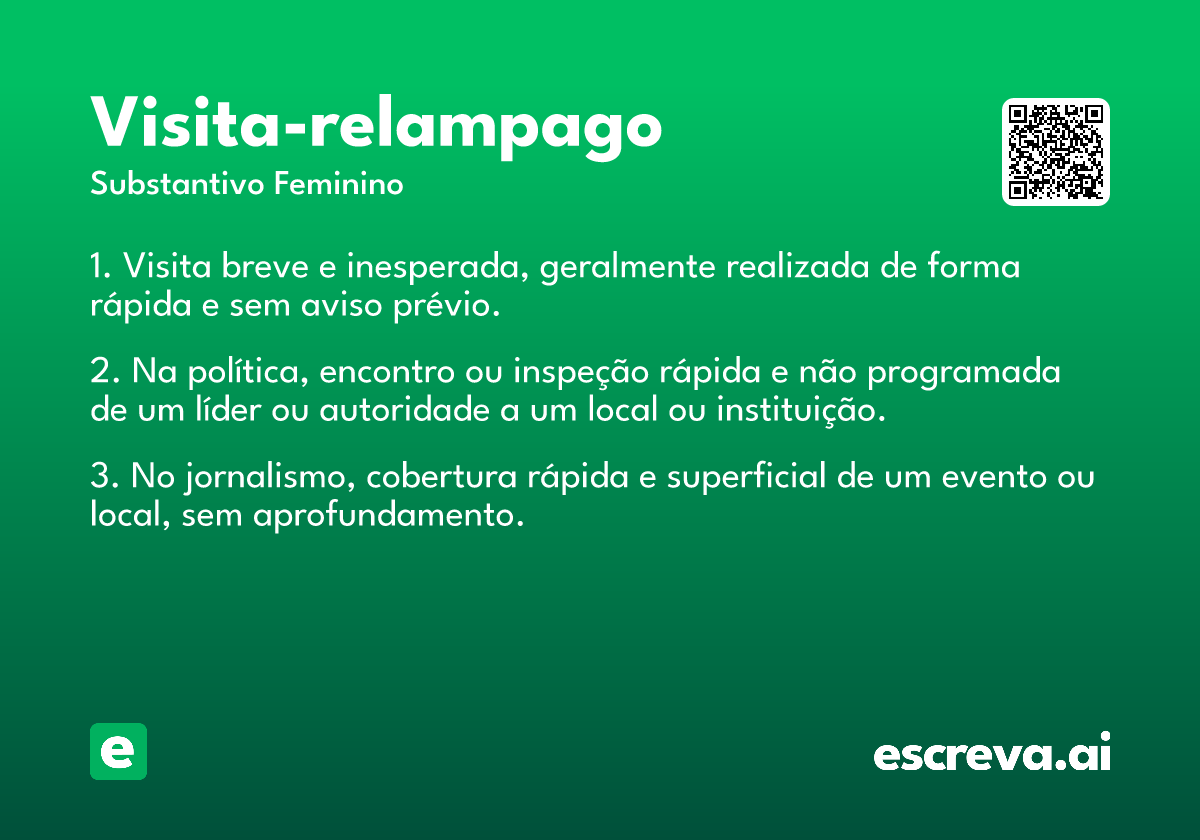 Visita-relampago
Substantivo Feminino

1. Visita breve e inesperada, geralmente realizada de forma rápida e sem aviso prévio.

2. Na política, encontro ou inspeção rápida e não programada de um líder ou autoridade a um local ou instituição.

3. No jornalismo, cobertura rápida e superficial de um evento ou local, sem aprofundamento.

e

escreva.ai